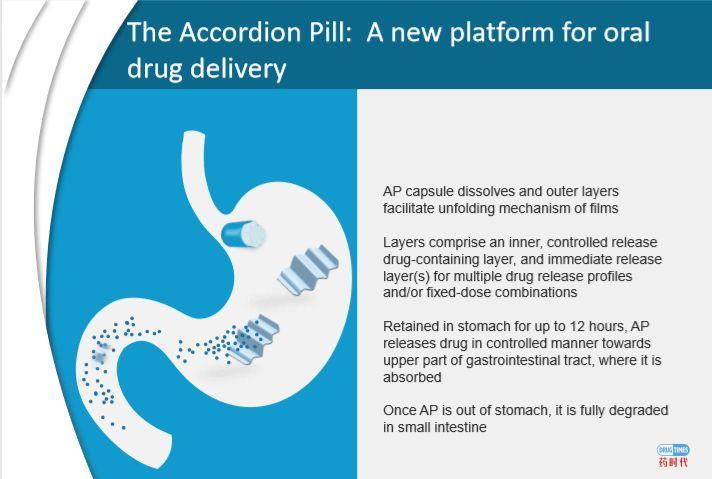 The Accordion Pill: A new platform for oral drug delivery

AP capsule dissolves and outer layers facilitate unfolding mechanism of films

Layers comprise an inner, controlled release drug-containing layer, and immediate release layer(s) for multiple drug release profiles and/or fixed-dose combinations

Retained in stomach for up to 12 hours, AP releases drug in controlled manner towards upper part of gastrointestinal tract, where it is absorbed

Once AP is out of stomach, it is fully degraded in small intestine

DRUG TIMES
药时代